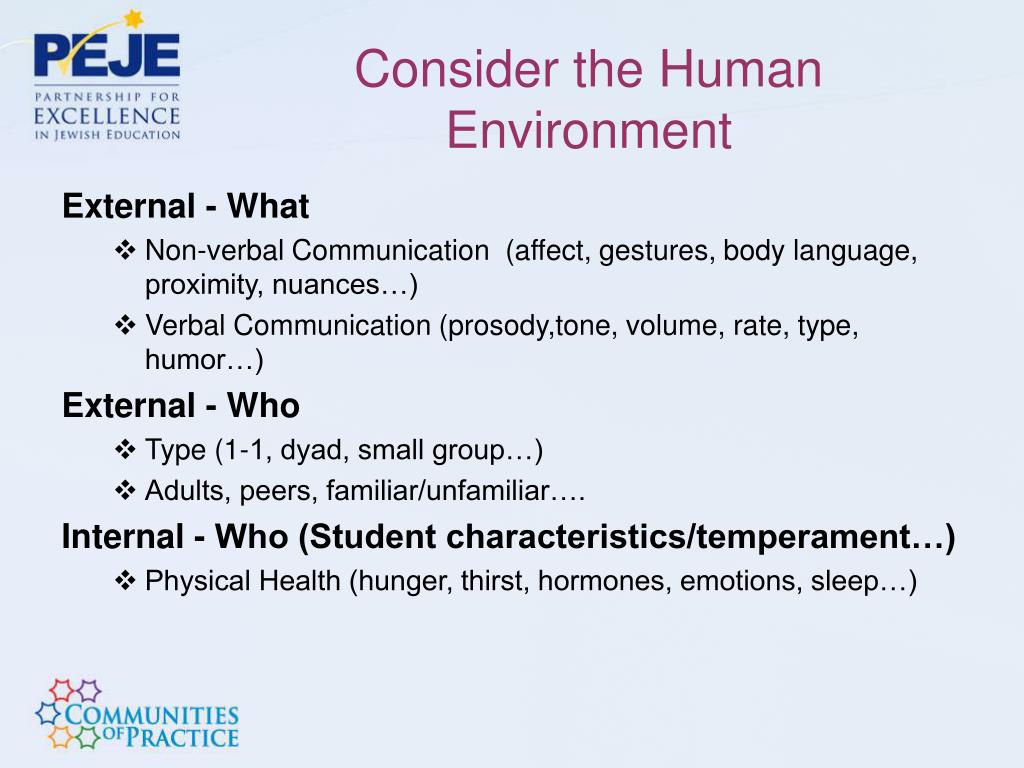 PEJE
PARTNERSHIP FOR
EXCELLENCE
IN JEWISH EDUCATION

Consider the Human Environment

External - What

❖ Non-verbal Communication (affect, gestures, body language, proximity, nuances…)

❖ Verbal Communication (prosody,tone, volume, rate, type, humor…)

External - Who

❖ Type (1-1, dyad, small group…)

❖ Adults, peers, familiar/unfamiliar….

Internal - Who (Student characteristics/temperament…)

❖ Physical Health (hunger, thirst, hormones, emotions, sleep…)

COMMUNITIES OF PRACTICE